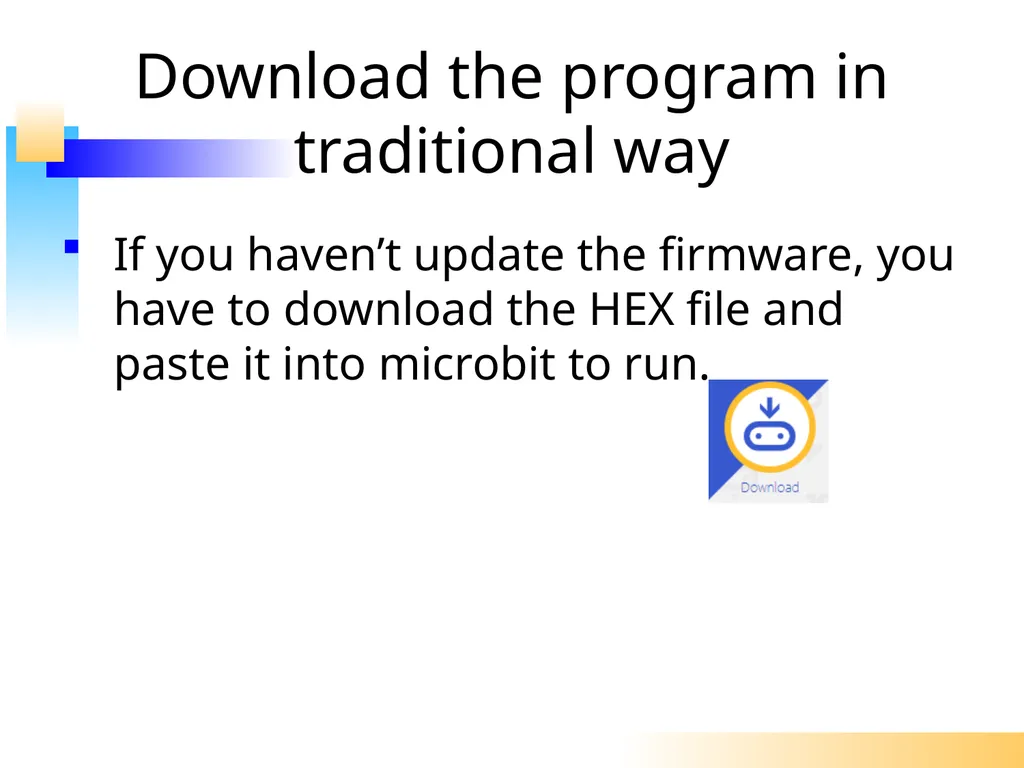 Download the program in traditional way

If you haven’t update the firmware, you have to download the HEX file and paste it into microbit to run.

Download